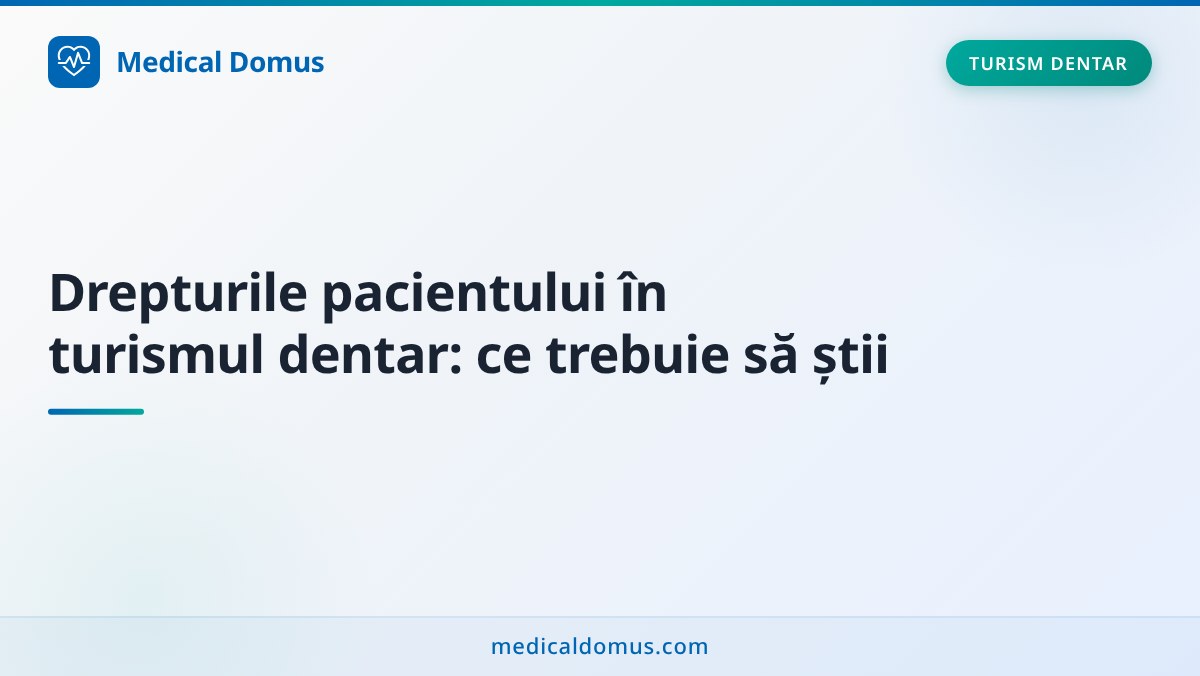 Medical Domus

TURISM DENTAR

Drepturile pacientului în turismul dentar: ce trebuie să știi

medicaldomus.com